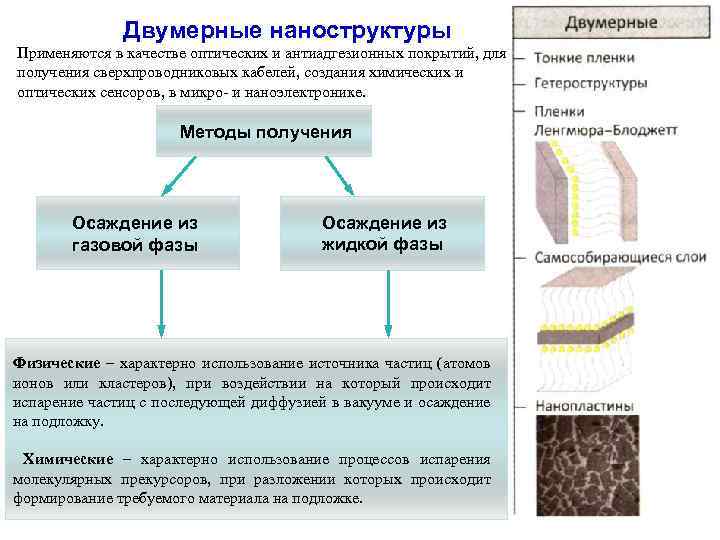 Двумерные наноструктуры

Применяются в качестве оптических и антиадгезионных покрытий, для получения сверхпроводниковых кабелей, создания химических и оптических сенсоров, в микро- и наноэлектронике.

Методы получения

Осаждение из газовой фазы

Осаждение из жидкой фазы

Физические – характерно использование источника частиц (атомов ионов или кластеров), при воздействии на который происходит испарение частиц с последующей диффузией в вакууме и осаждение на подложку.

Химические – характерно использование процессов испарения молекулярных прекурсоров, при разложении которых происходит формирование требуемого материала на подложке.

Двумерные

Тонкие пленки

Гетероструктуры

Пленки Ленгмюра–Блоджетт

Самособирающиеся слои

Нанопластины